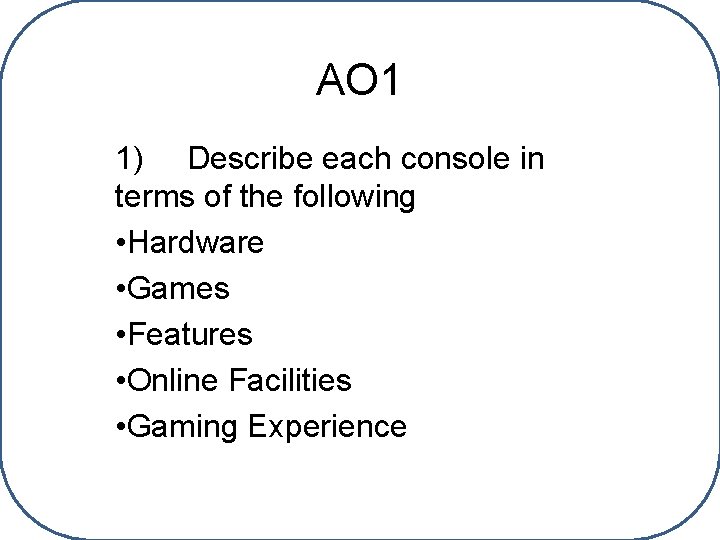 AO1

1) Describe each console in terms of the following

•Hardware

•Games

•Features

•Online Facilities

•Gaming Experience